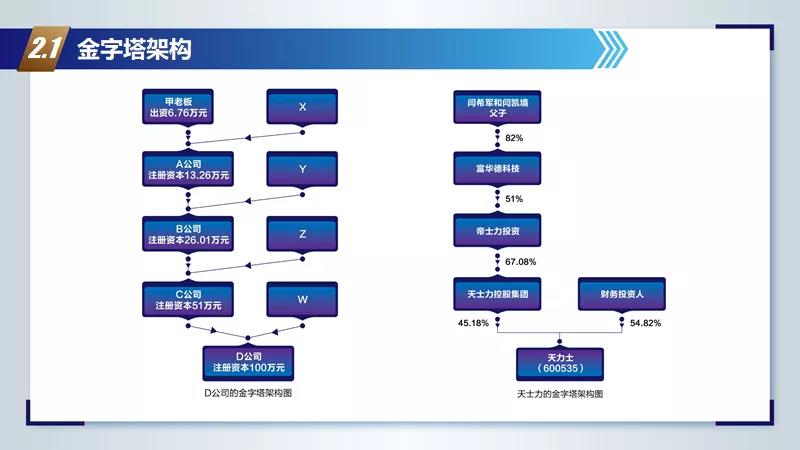 2.1 金字塔架构

甲老板
出资6.76万元

X

A公司
注册资本13.26万元

Y

B公司
注册资本26.01万元

Z

C公司
注册资本51万元

W

D公司
注册资本100万元

D公司的金字塔架构图

闫希军和闫凯境
父子

82%

富华德科技

51%

帝士力投资

67.08%

天士力控股集团

财务投资人

45.18%

54.82%

天力士
(600535)

天士力的金字塔架构图